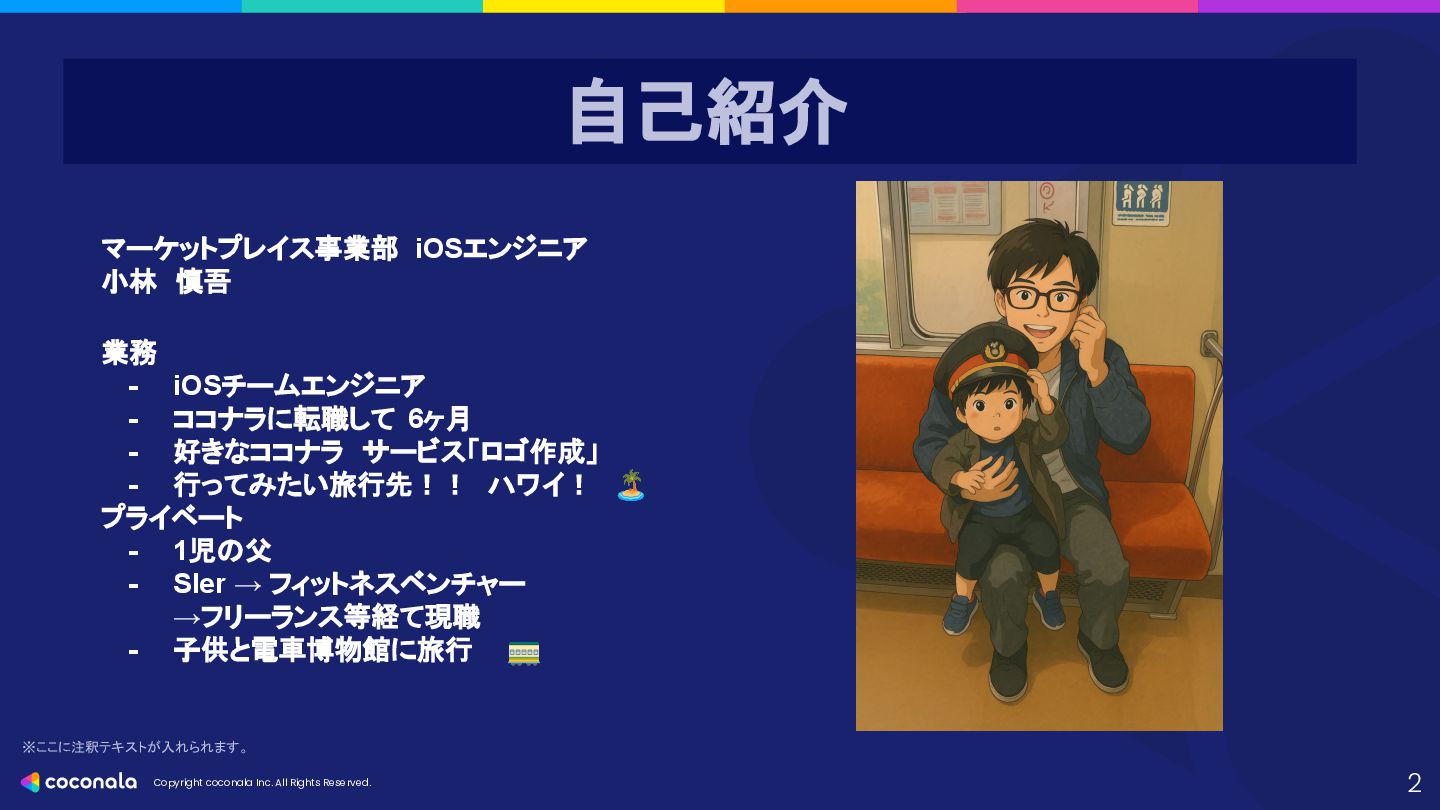 自己紹介

マーケットプレイス事業部 iOSエンジニア
小林 慎吾

業務
- iOSチームエンジニア
- ココナラに転職して 6ヶ月
- 好きなココナラ サービス「ロゴ作成」
- 行ってみたい旅行先！！ ハワイ！ 🏝️
プライベート
- 1児の父
- SIer → フィットネスベンチャー →フリーランス等経て現職
- 子供と電車博物館に旅行 🚃

※ここに注釈テキストが入れられます。

coconala Copyright coconala Inc. All Rights Reserved.

2